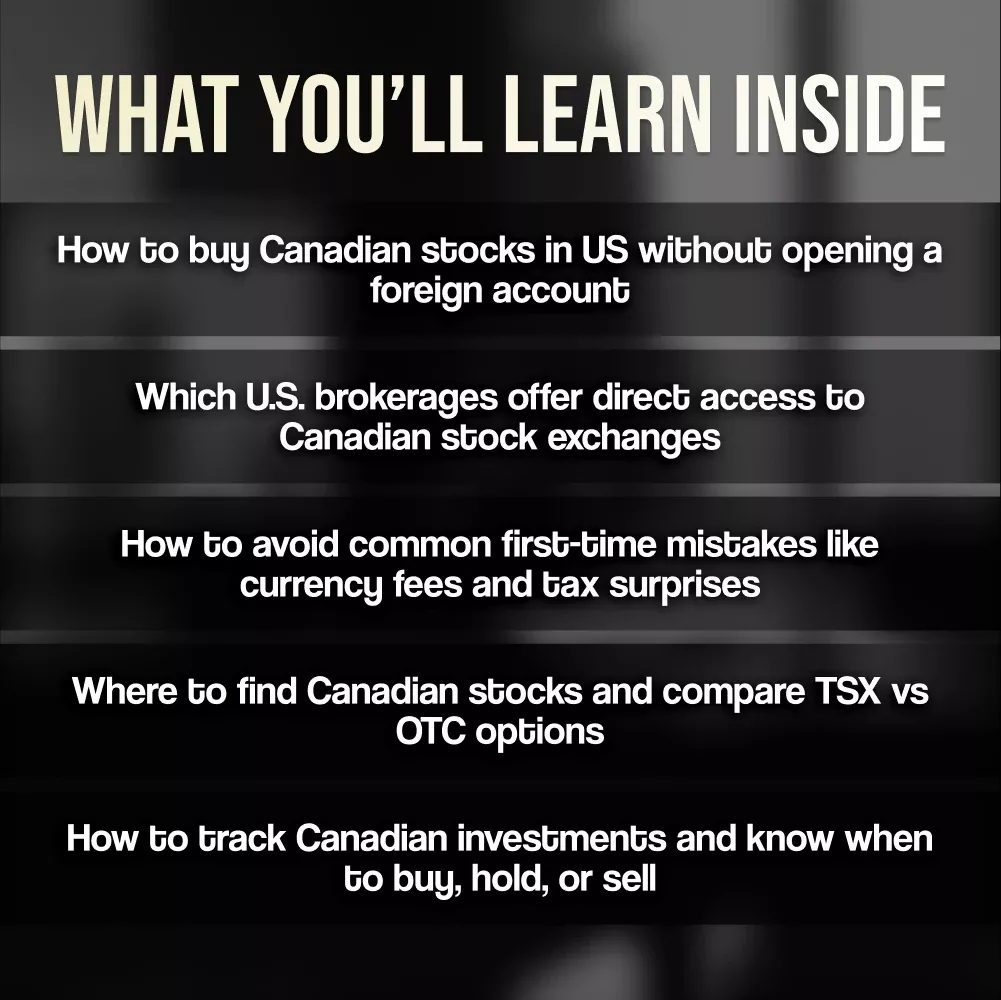 WHAT YOU'LL LEARN INSIDE

How to buy Canadian stocks in US without opening a foreign account

Which U.S. brokerages offer direct access to Canadian stock exchanges

How to avoid common first-time mistakes like currency fees and tax surprises

Where to find Canadian stocks and compare TSX vs OTC options

How to track Canadian investments and know when to buy, hold, or sell